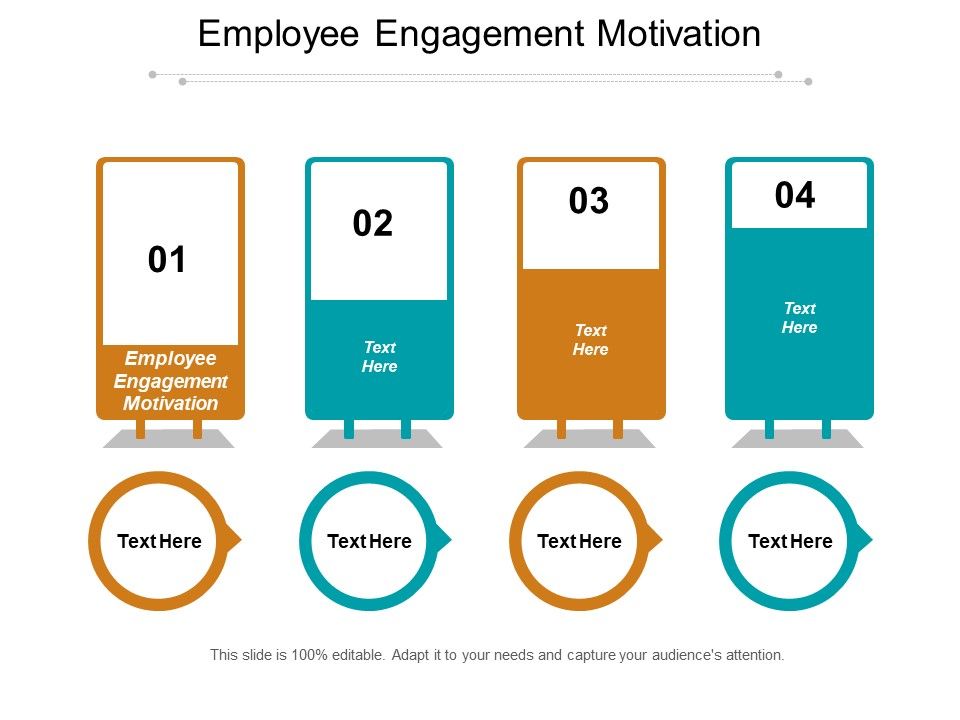 Employee Engagement Motivation

01

Employee Engagement Motivation

02

Text Here

03

Text Here

04

Text Here

Text Here

Text Here

Text Here

Text Here

This slide is 100% editable. Adapt it to your needs and capture your audience's attention.